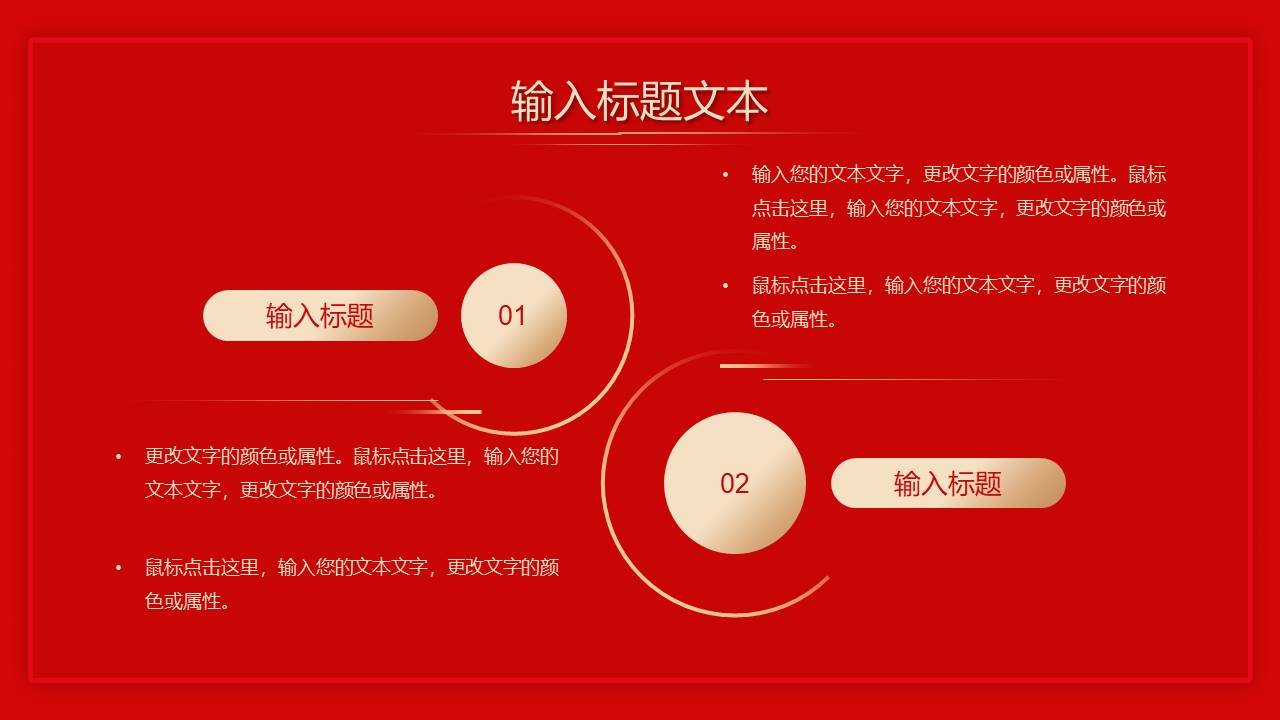 输入标题文本

• 输入您的文本文字，更改文字的颜色或属性。鼠标点击这里，输入您的文本文字，更改文字的颜色或属性。

• 鼠标点击这里，输入您的文本文字，更改文字的颜色或属性。

输入标题

01

• 更改文字的颜色或属性。鼠标点击这里，输入您的文本文字，更改文字的颜色或属性。

• 鼠标点击这里，输入您的文本文字，更改文字的颜色或属性。

02

输入标题